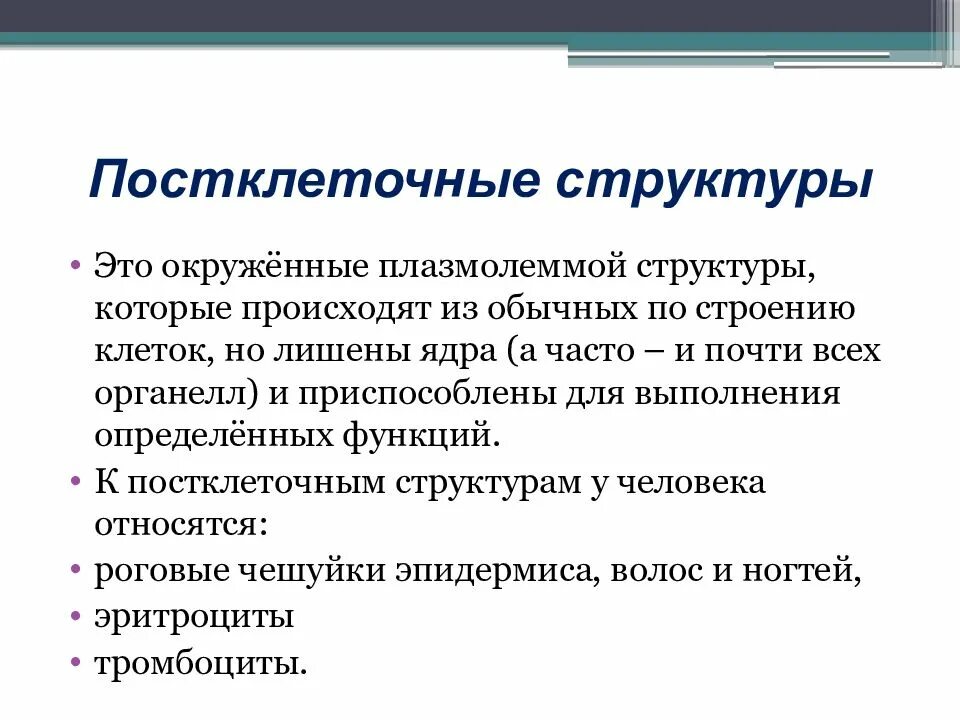 Постклеточные структуры

• Это окружённые плазмолеммой структуры, которые происходят из обычных по строению клеток, но лишены ядра (а часто – и почти всех органелл) и приспособлены для выполнения определённых функций.
• К постклеточным структурам у человека относятся:
• роговые чешуйки эпидермиса, волос и ногтей,
• эритроциты
• тромбоциты.